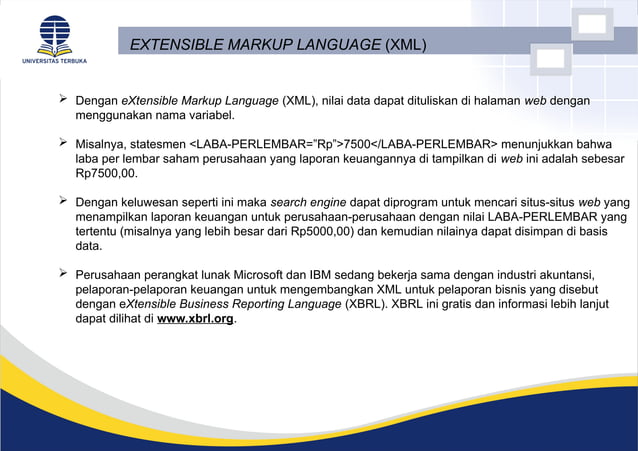 UNIVERSITAS TERBUKA

EXTENSIBLE MARKUP LANGUAGE (XML)

➢ Dengan eXtensible Markup Language (XML), nilai data dapat dituliskan di halaman web dengan menggunakan nama variabel.

➢ Misalnya, statesmen <LABA-PERLEMBAR="Rp">7500</LABA-PERLEMBAR> menunjukkan bahwa laba per lembar saham perusahaan yang laporan keuangannya di tampilkan di web ini adalah sebesar Rp7500,00.

➢ Dengan keluwesan seperti ini maka search engine dapat diprogram untuk mencari situs-situs web yang menampilkan laporan keuangan untuk perusahaan-perusahaan dengan nilai LABA-PERLEMBAR yang tertentu (misalnya yang lebih besar dari Rp5000,00) dan kemudian nilainya dapat disimpan di basis data.

➢ Perusahaan perangkat lunak Microsoft dan IBM sedang bekerja sama dengan industri akuntansi, pelaporan-pelaporan keuangan untuk mengembangkan XML untuk pelaporan bisnis yang disebut dengan eXtensible Business Reporting Language (XBRL). XBRL ini gratis dan informasi lebih lanjut dapat dilihat di www.xbrl.org.